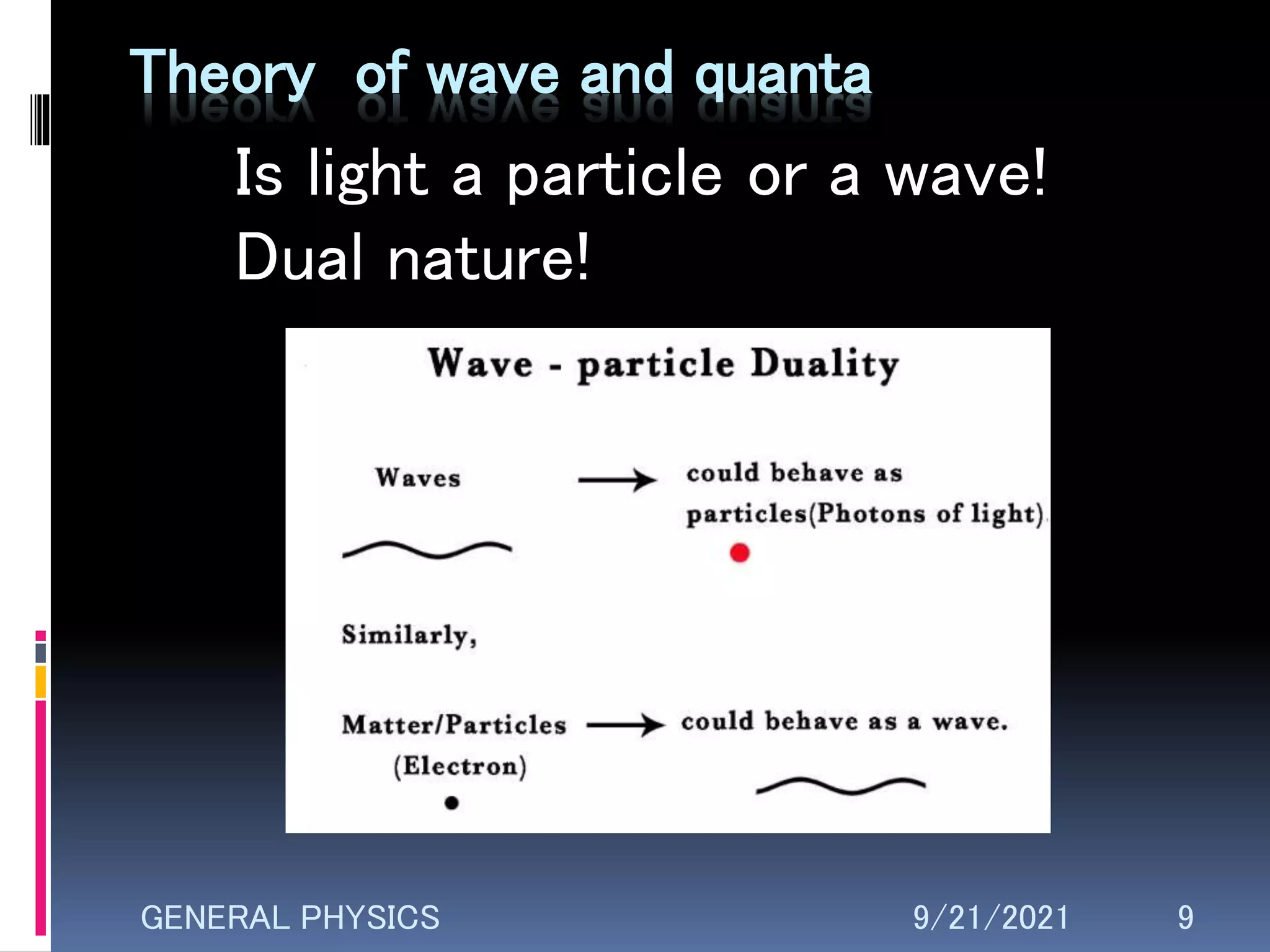 Theory of wave and quanta

Is light a particle or a wave!
Dual nature!

Wave - particle Duality

Waves → could behave as particles(Photons of light).

Similarly,

Matter/Particles (Electron) → could behave as a wave.

GENERAL PHYSICS 9/21/2021 9